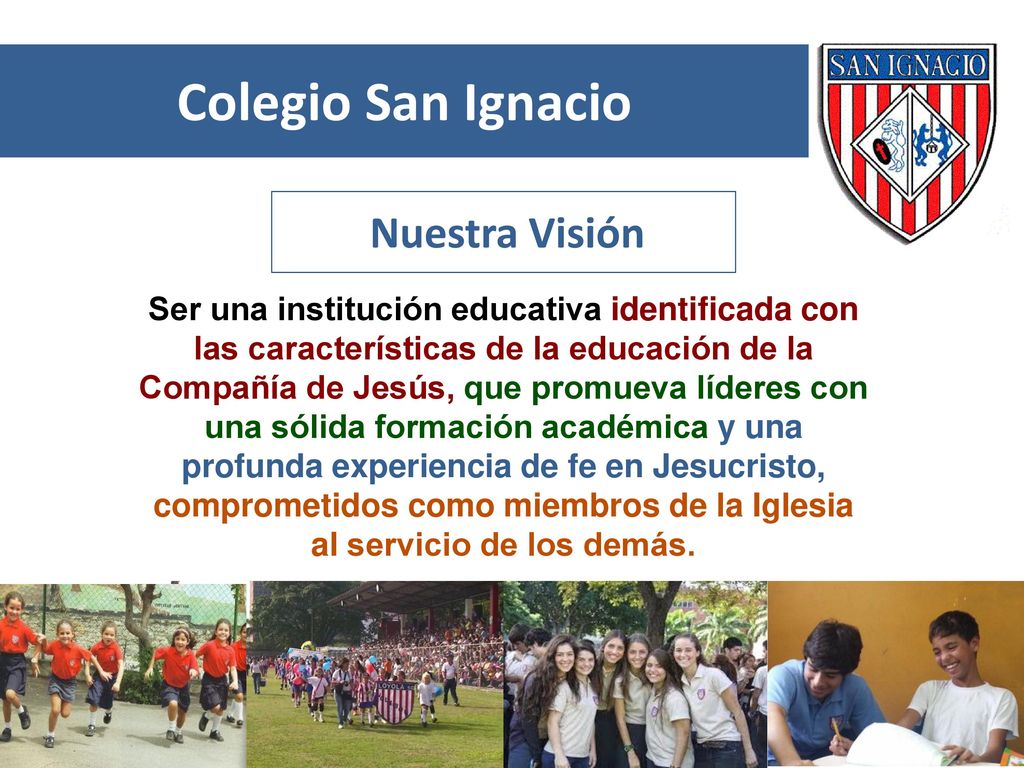 Colegio San Ignacio

SAN IGNACIO

Nuestra Visión

Ser una institución educativa identificada con las características de la educación de la Compañía de Jesús, que promueva líderes con una sólida formación académica y una profunda experiencia de fe en Jesucristo, comprometidos como miembros de la Iglesia al servicio de los demás.